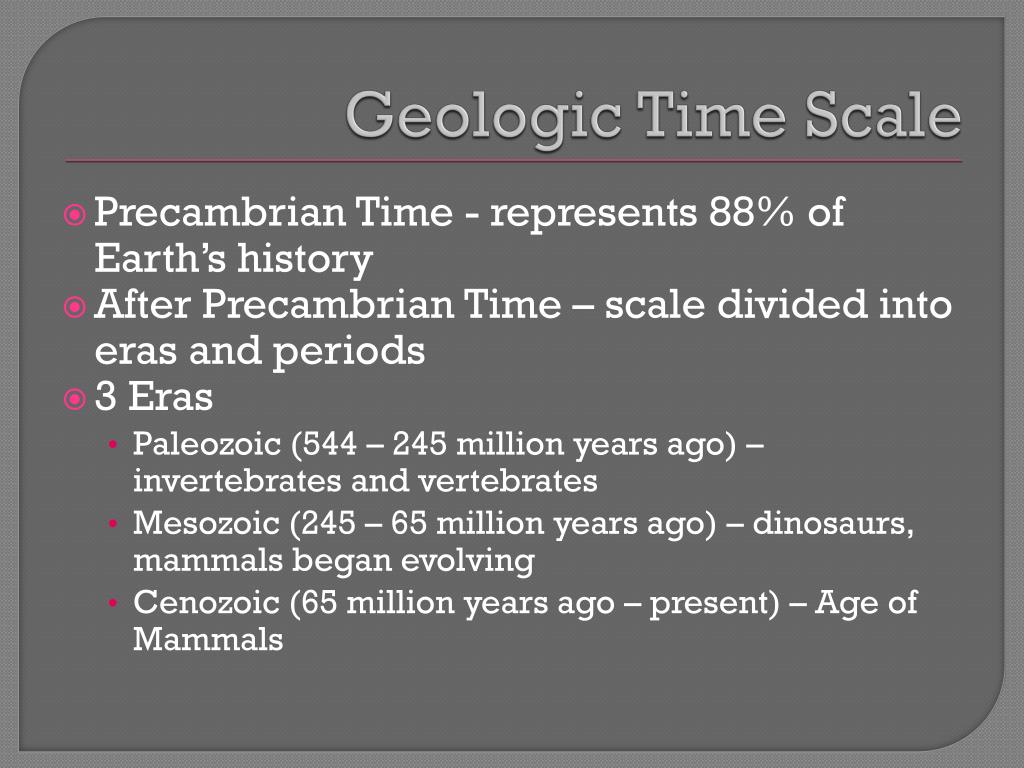 Geologic Time Scale

Precambrian Time - represents 88% of Earth’s history

After Precambrian Time – scale divided into eras and periods

3 Eras

• Paleozoic (544 – 245 million years ago) – invertebrates and vertebrates

• Mesozoic (245 – 65 million years ago) – dinosaurs, mammals began evolving

• Cenozoic (65 million years ago – present) – Age of Mammals